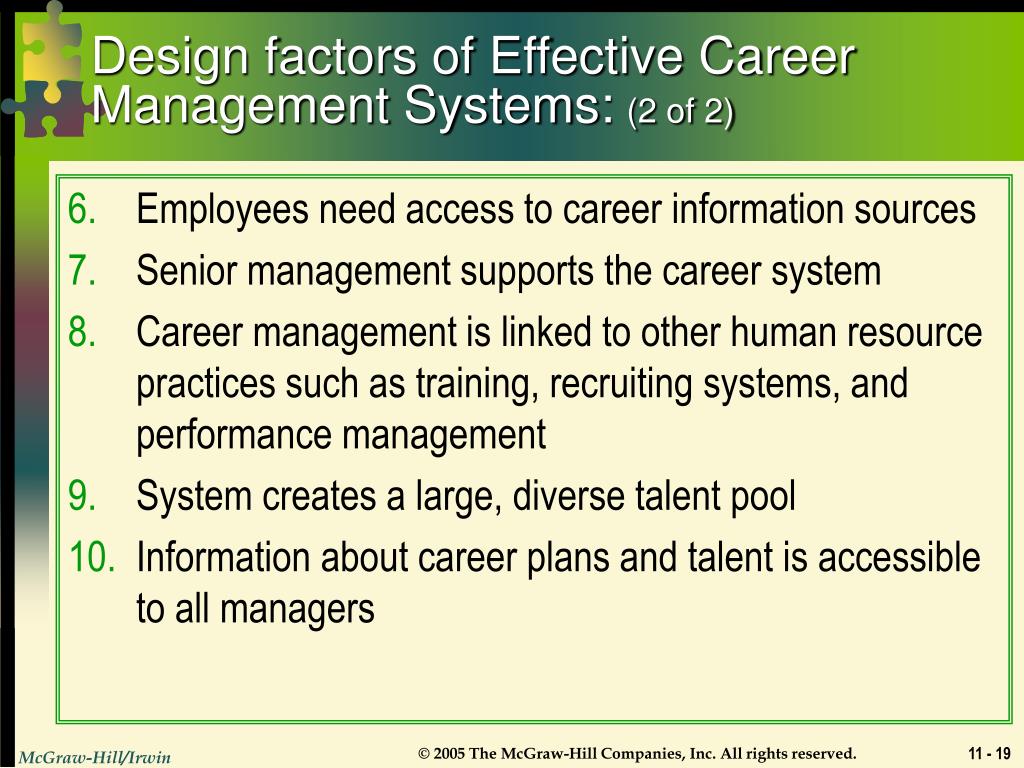 Design factors of Effective Career Management Systems: (2 of 2)

6. Employees need access to career information sources
7. Senior management supports the career system
8. Career management is linked to other human resource practices such as training, recruiting systems, and performance management
9. System creates a large, diverse talent pool
10. Information about career plans and talent is accessible to all managers

McGraw-Hill/Irwin

© 2005 The McGraw-Hill Companies, Inc. All rights reserved.

11 - 19